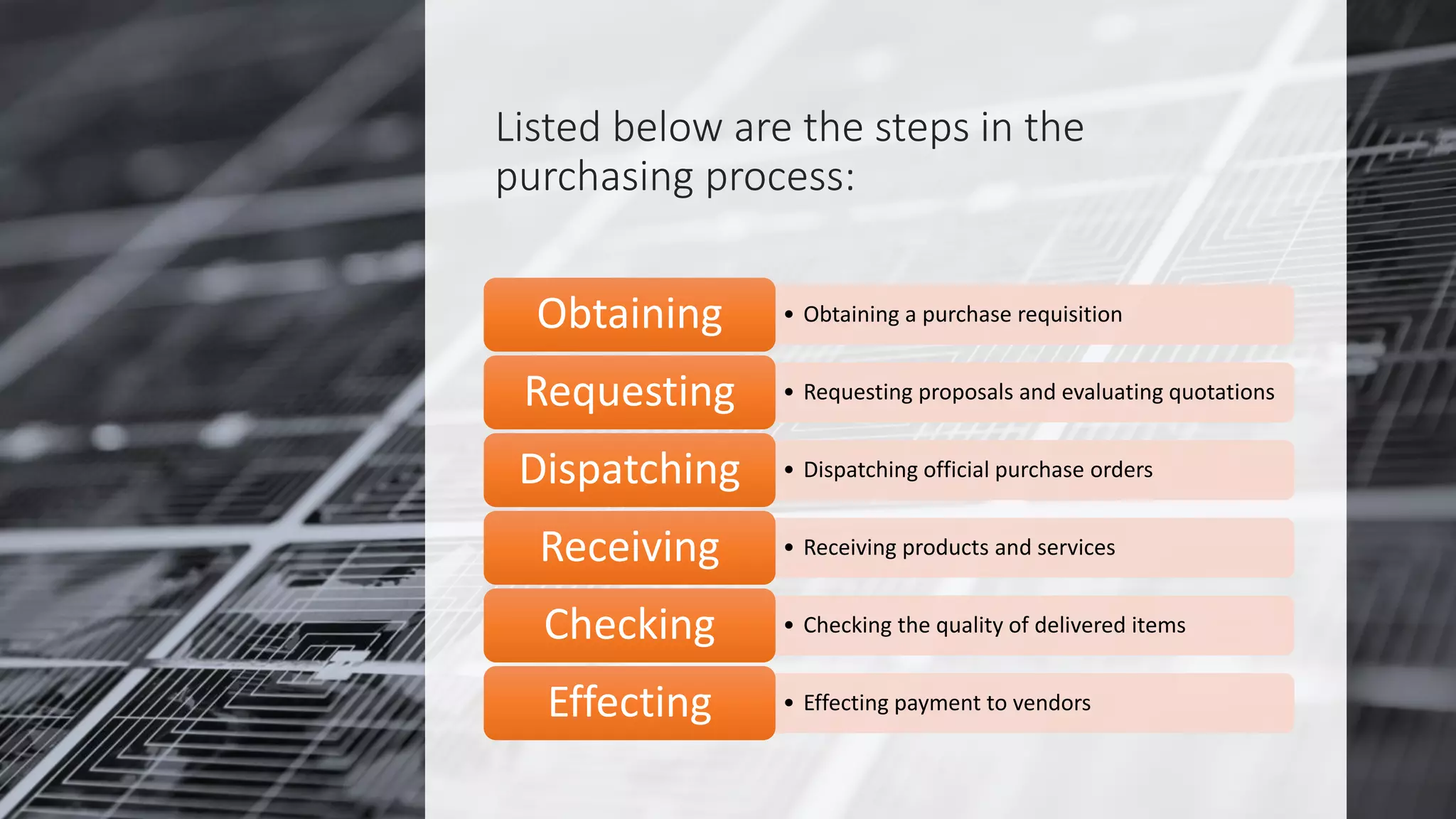 Listed below are the steps in the purchasing process:

Obtaining
• Obtaining a purchase requisition

Requesting
• Requesting proposals and evaluating quotations

Dispatching
• Dispatching official purchase orders

Receiving
• Receiving products and services

Checking
• Checking the quality of delivered items

Effecting
• Effecting payment to vendors